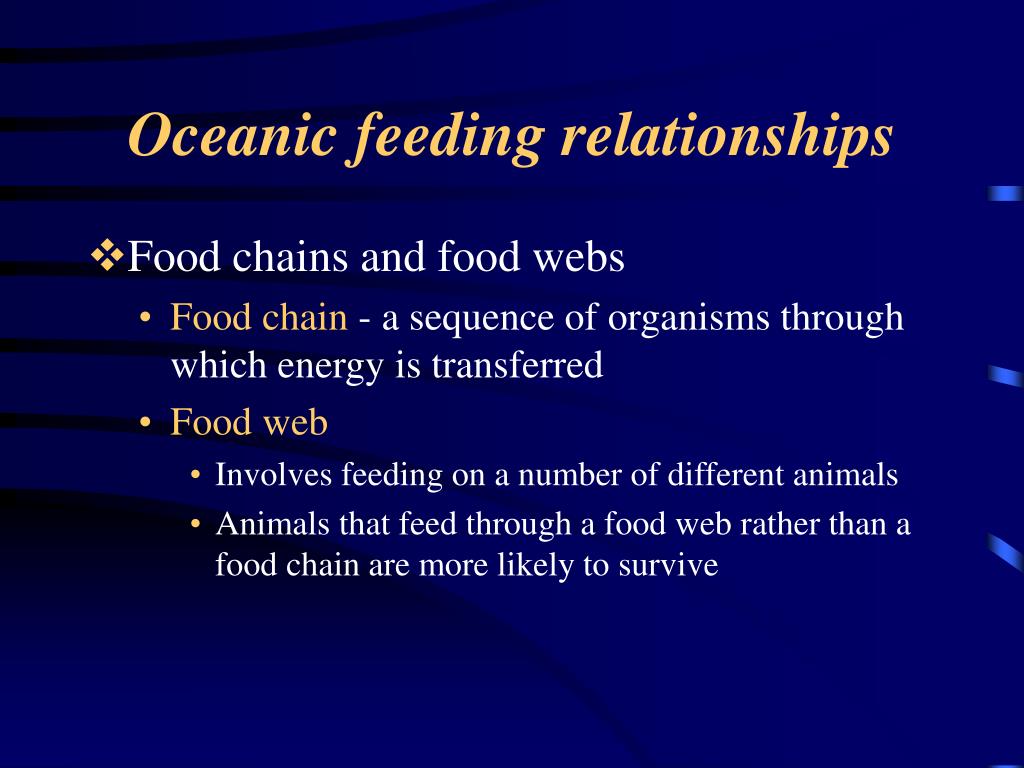 Oceanic feeding relationships

❖Food chains and food webs
• Food chain - a sequence of organisms through which energy is transferred
• Food web
• Involves feeding on a number of different animals
• Animals that feed through a food web rather than a food chain are more likely to survive